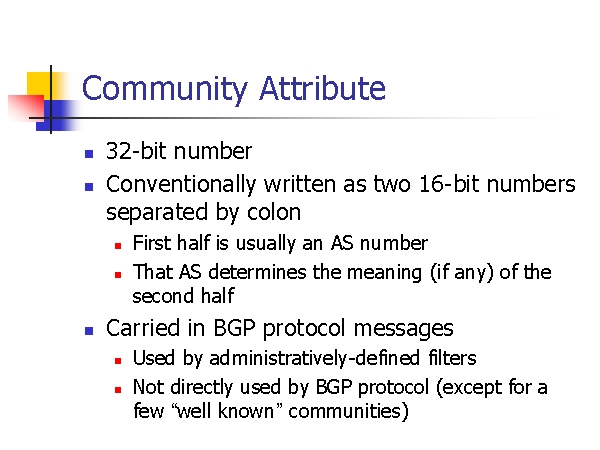 Community Attribute

- 32-bit number
- Conventionally written as two 16-bit numbers separated by colon
  - First half is usually an AS number
  - That AS determines the meaning (if any) of the second half
- Carried in BGP protocol messages
  - Used by administratively-defined filters
  - Not directly used by BGP protocol (except for a few “well known” communities)